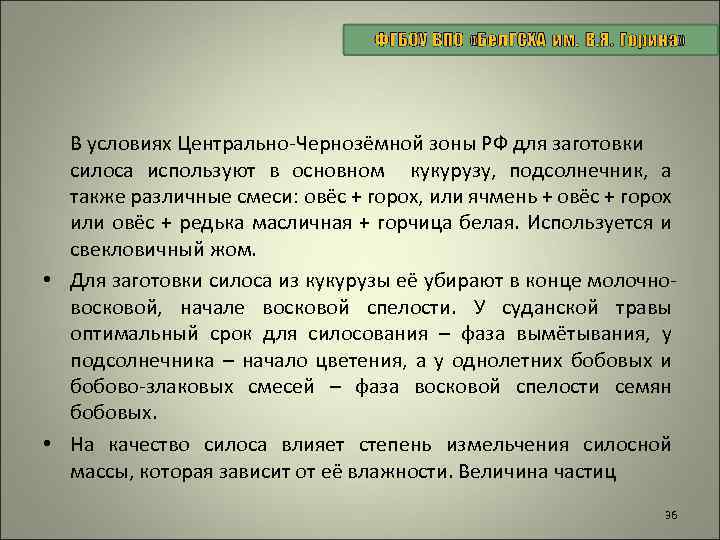 ФГБОУ ВПО «БелГСХА им. В.Я. Горина»

В условиях Центрально-Чернозёмной зоны РФ для заготовки силоса используют в основном кукурузу, подсолнечник, а также различные смеси: овёс + горох, или ячмень + овёс + горох или овёс + редька масличная + горчица белая. Используется и свекловичный жом.

• Для заготовки силоса из кукурузы её убирают в конце молочно-восковой, начале восковой спелости. У суданской травы оптимальный срок для силосования – фаза вымётывания, у подсолнечника – начало цветения, а у однолетних бобовых и бобово-злаковых смесей – фаза восковой спелости семян бобовых.

• На качество силоса влияет степень измельчения силосной массы, которая зависит от её влажности. Величина частиц

36